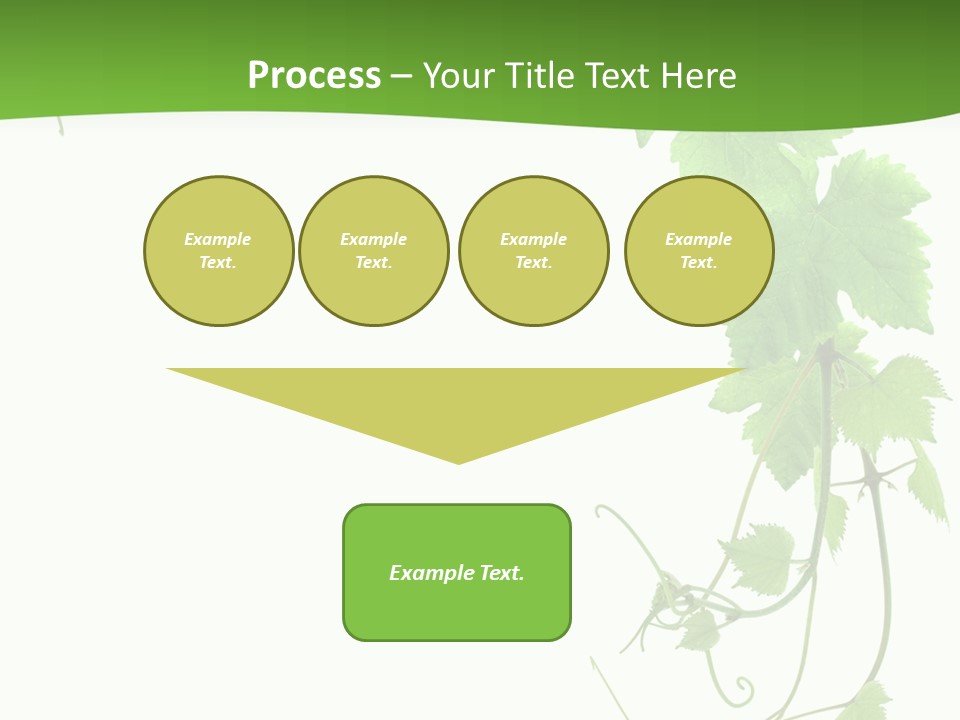 Process – Your Title Text Here

Example Text.

Example Text.

Example Text.

Example Text.

Example Text.